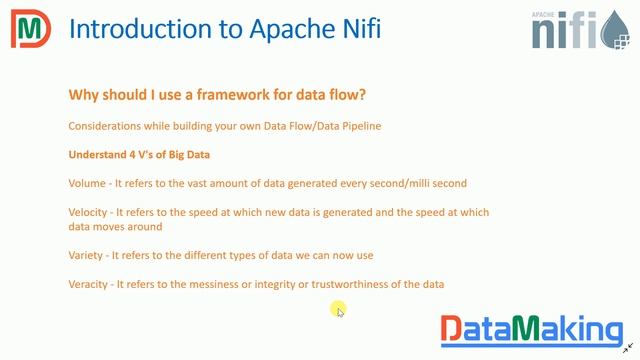 DM

Introduction to Apache Nifi

APACHE nifi

Why should I use a framework for data flow?

Considerations while building your own Data Flow/Data Pipeline

Understand 4 V's of Big Data

Volume - It refers to the vast amount of data generated every second/milli second

Velocity - It refers to the speed at which new data is generated and the speed at which data moves around

Variety - It refers to the different types of data we can now use

Veracity - It refers to the messiness or integrity or trustworthiness of the data

DataMaking